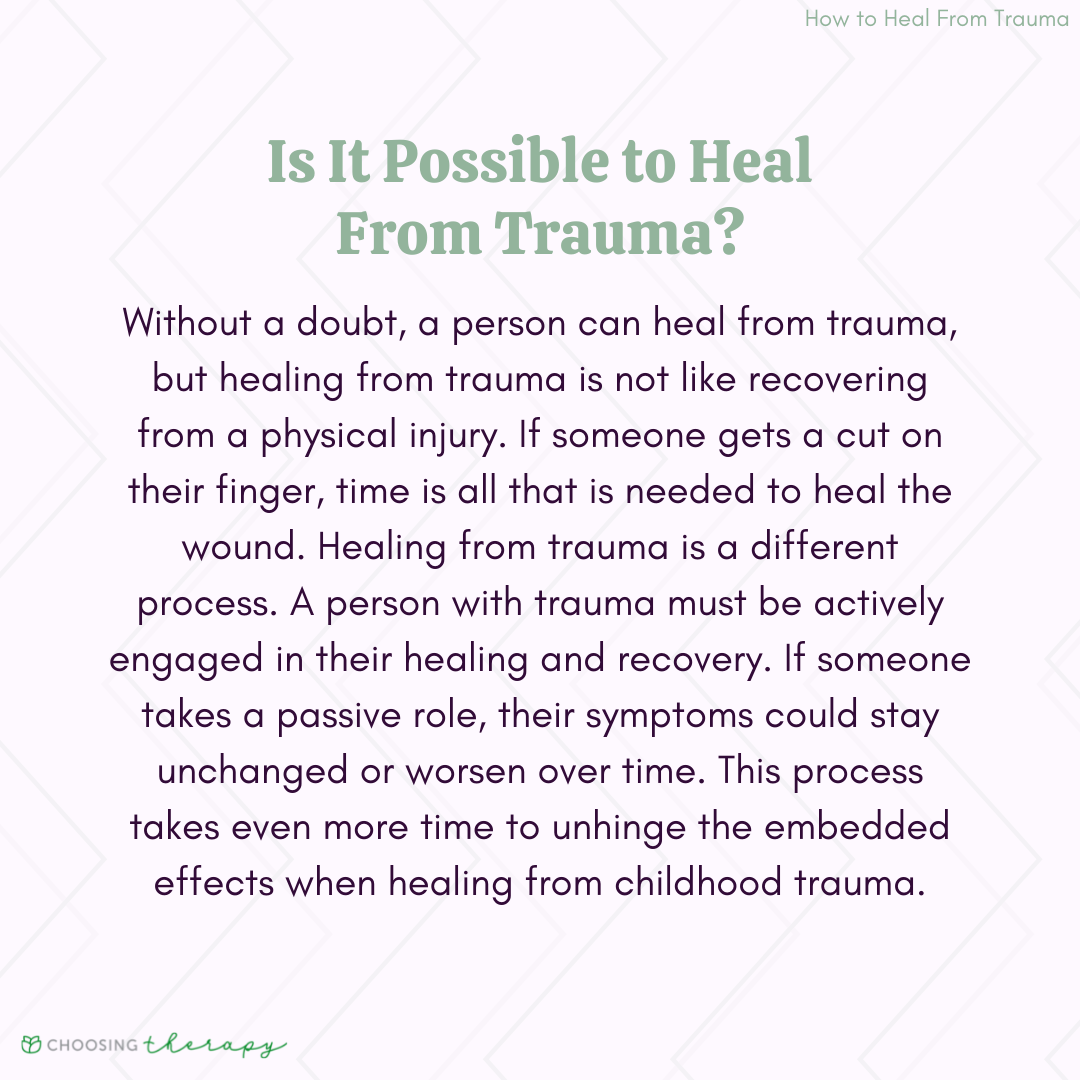 How to Heal From Trauma

Is It Possible to Heal From Trauma?

Without a doubt, a person can heal from trauma, but healing from trauma is not like recovering from a physical injury. If someone gets a cut on their finger, time is all that is needed to heal the wound. Healing from trauma is a different process. A person with trauma must be actively engaged in their healing and recovery. If someone takes a passive role, their symptoms could stay unchanged or worsen over time. This process takes even more time to unhinge the embedded effects when healing from childhood trauma.

CHOOSING therapy